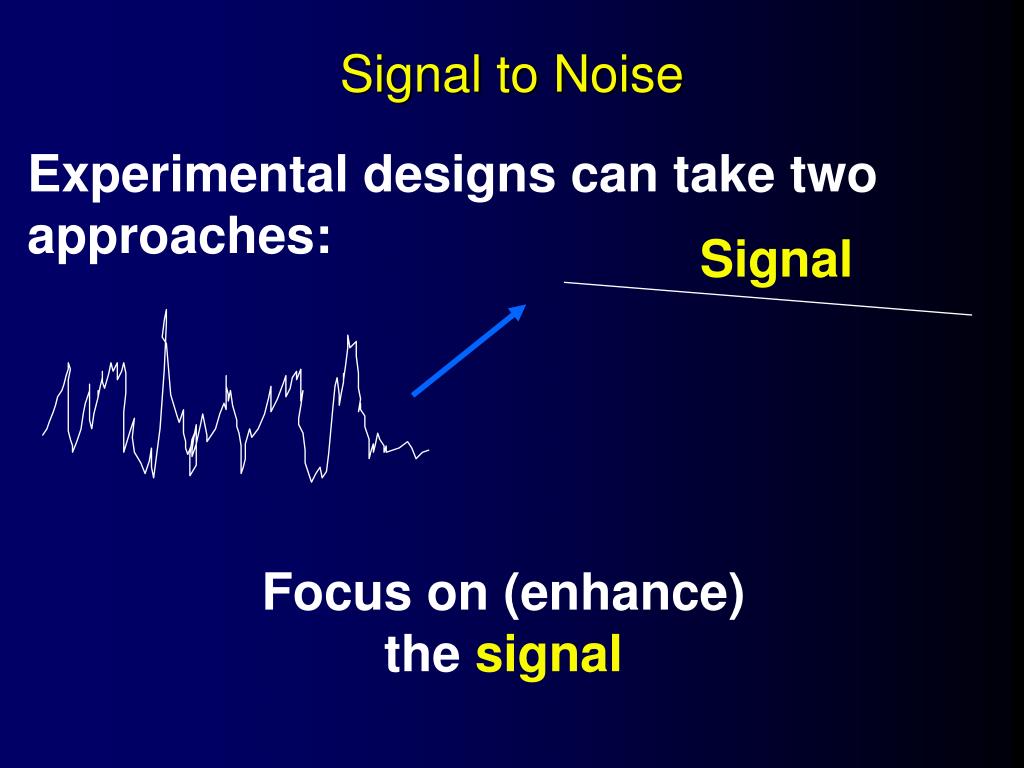 Signal to Noise

Experimental designs can take two approaches:

Signal

Focus on (enhance) the signal